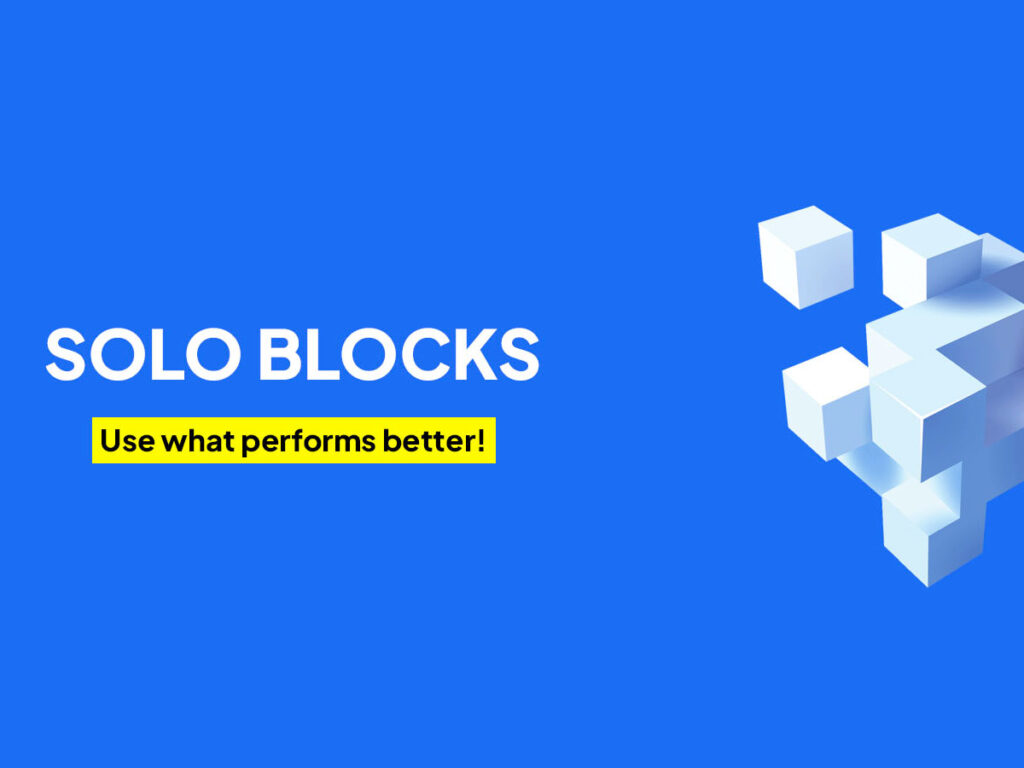 SOLO BLOCKS

Use what performs better!